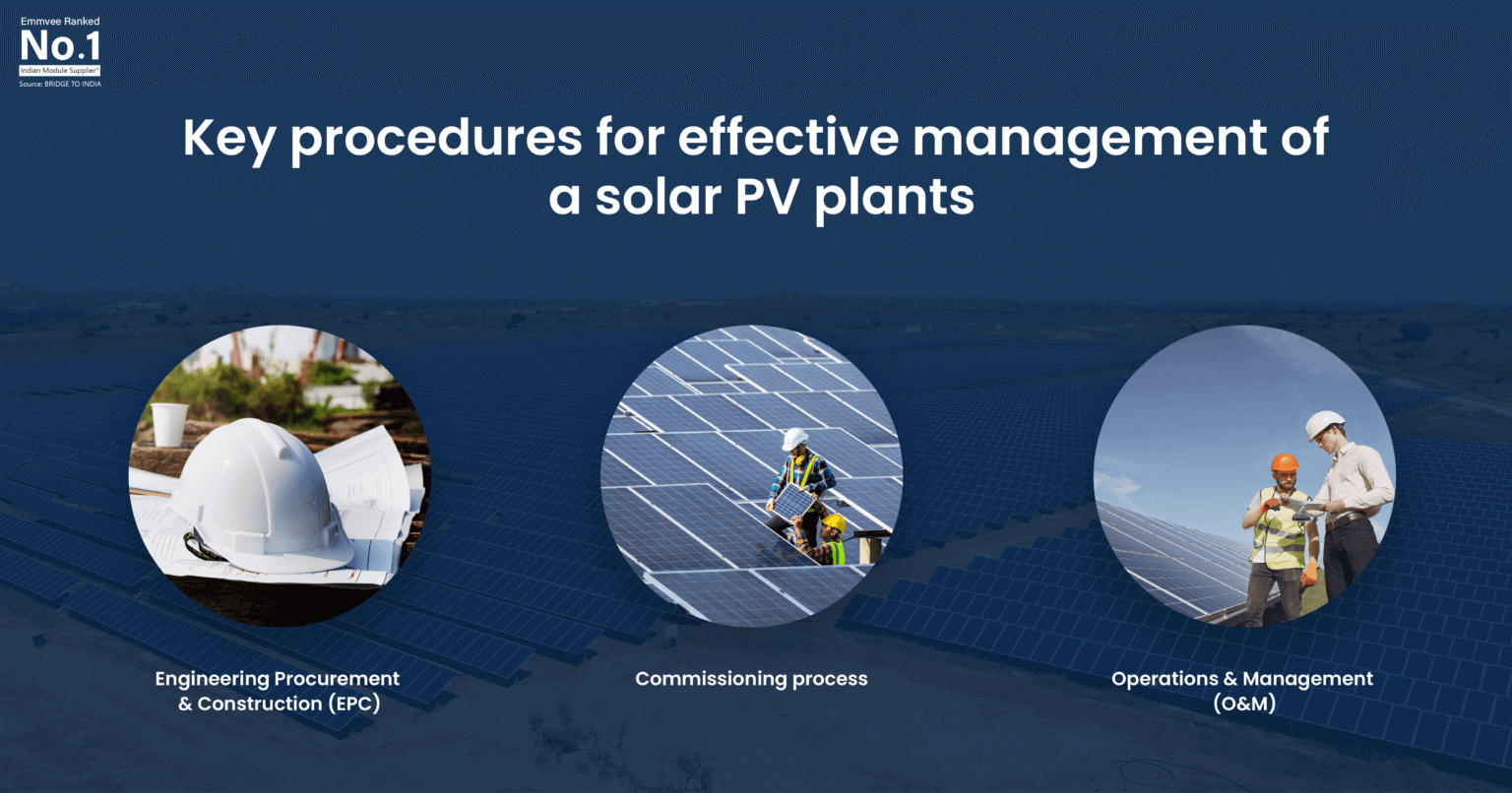 Emmvee Ranked
No.1
Indian Module Supplier*
Source: BRIDGE TO INDIA

Key procedures for effective management of a solar PV plants

Engineering Procurement & Construction (EPC)

Commissioning process

Operations & Management (O&M)